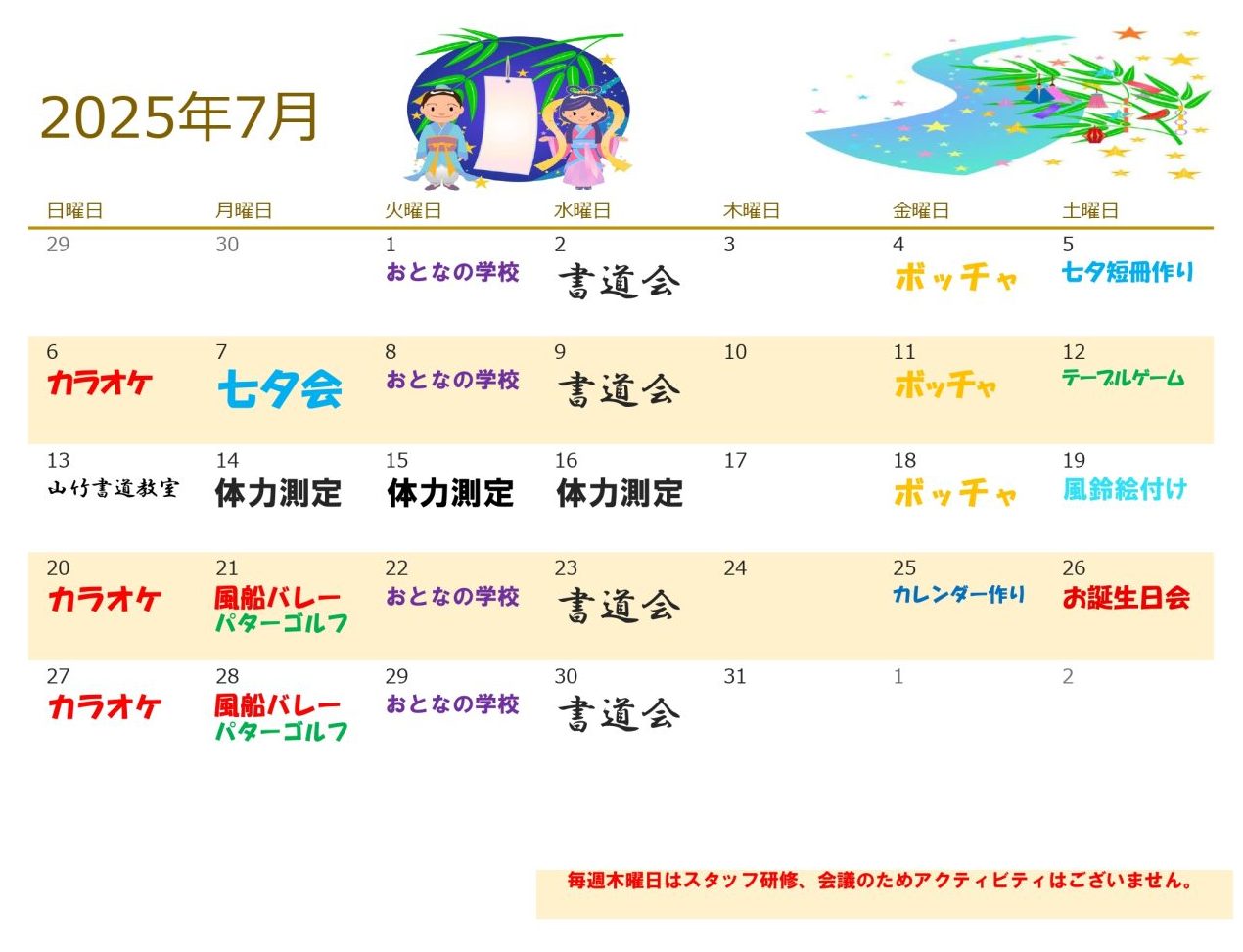 2025年7月

| 日曜日 | 月曜日 | 火曜日 | 水曜日 | 木曜日 | 金曜日 | 土曜日 |
|---|---|---|---|---|---|---|
| 29 | 30 | 1 おとなの学校 | 2 書道会 | 3 | 4 ボッチャ | 5 七夕短冊作り |
| 6 カラオケ | 7 七夕会 | 8 おとなの学校 | 9 書道会 | 10 | 11 ボッチャ | 12 テーブルゲーム |
| 13 山竹書道教室 | 14 体力測定 | 15 体力測定 | 16 体力測定 | 17 | 18 ボッチャ | 19 風鈴絵付け |
| 20 カラオケ | 21 風船バレー パターゴルフ | 22 おとなの学校 | 23 書道会 | 24 | 25 カレンダー作り | 26 お誕生日会 |
| 27 カラオケ | 28 風船バレー パターゴルフ | 29 おとなの学校 | 30 書道会 | 31 | 1 | 2 |

毎週木曜日はスタッフ研修、会議のためアクティビティはございません。